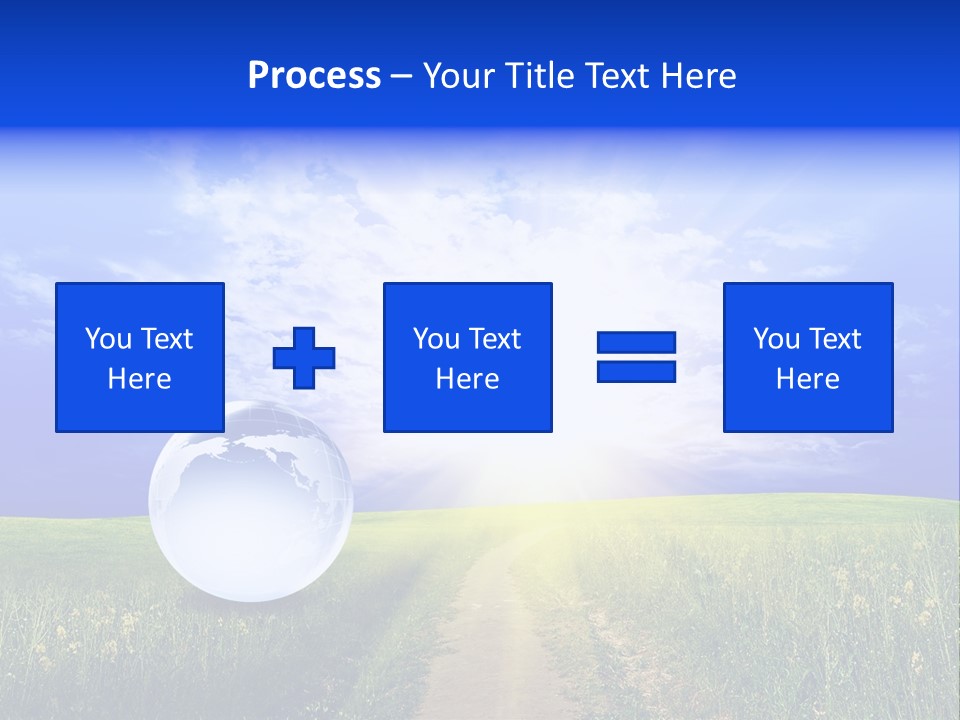 Process – Your Title Text Here

You Text Here

You Text Here

You Text Here